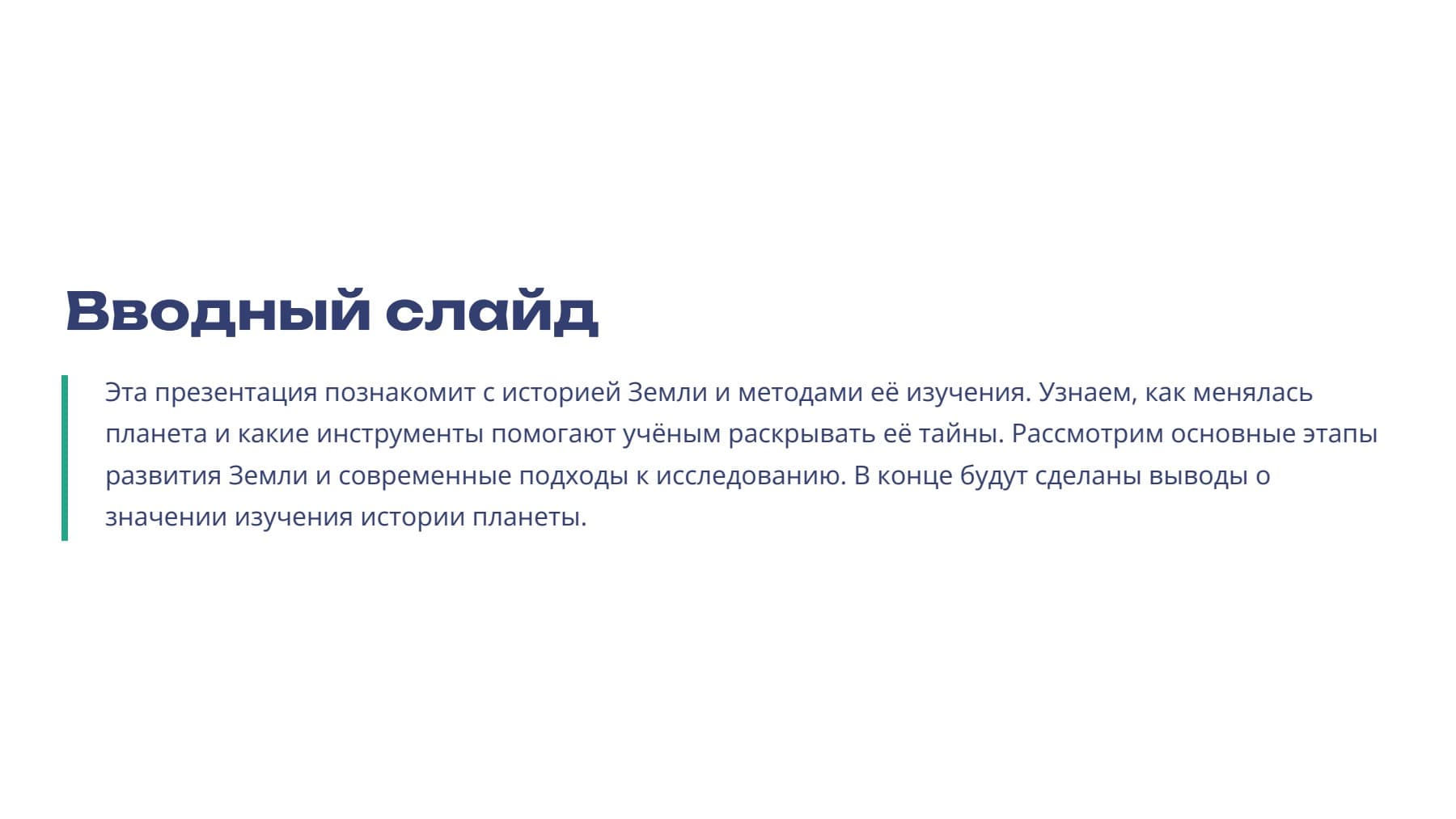 Вводный слайд

Эта презентация познакомит с историей Земли и методами её изучения. Узнаем, как менялась планета и какие инструменты помогают учёным раскрывать её тайны. Рассмотрим основные этапы развития Земли и современные подходы к исследованию. В конце будут сделаны выводы о значении изучения истории планеты.